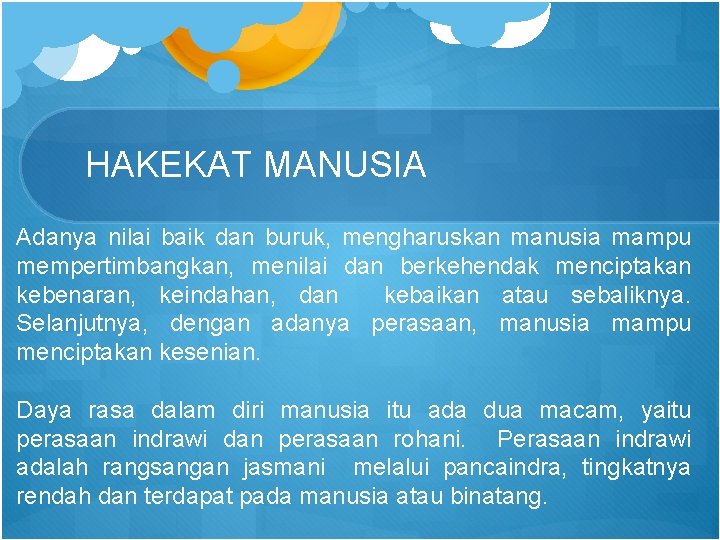 HAKEKAT MANUSIA

Adanya nilai baik dan buruk, mengharuskan manusia mampu mempertimbangkan, menilai dan berkehendak menciptakan kebenaran, keindahan, dan kebaikan atau sebaliknya. Selanjutnya, dengan adanya perasaan, manusia mampu menciptakan kesenian.

Daya rasa dalam diri manusia itu ada dua macam, yaitu perasaan indrawi dan perasaan rohani. Perasaan indrawi adalah rangsangan jasmani melalui pancaindra, tingkatnya rendah dan terdapat pada manusia atau binatang.